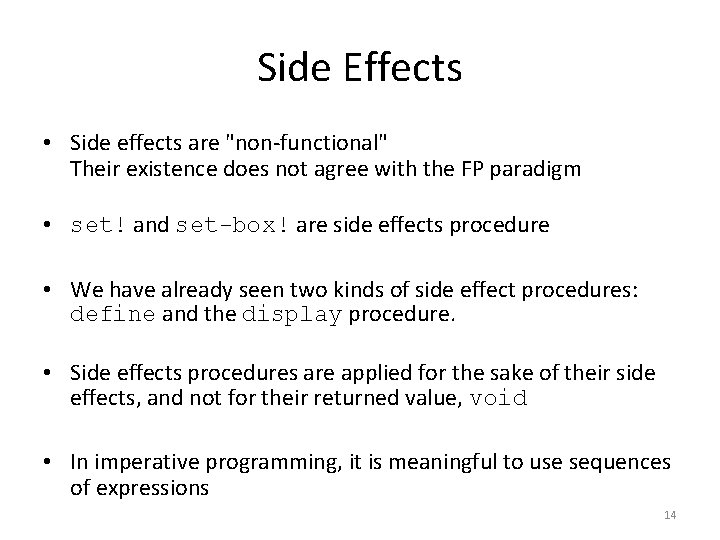 Side Effects

• Side effects are "non-functional"
Their existence does not agree with the FP paradigm

• set! and set-box! are side effects procedure

• We have already seen two kinds of side effect procedures: define and the display procedure.

• Side effects procedures are applied for the sake of their side effects, and not for their returned value, void

• In imperative programming, it is meaningful to use sequences of expressions

14